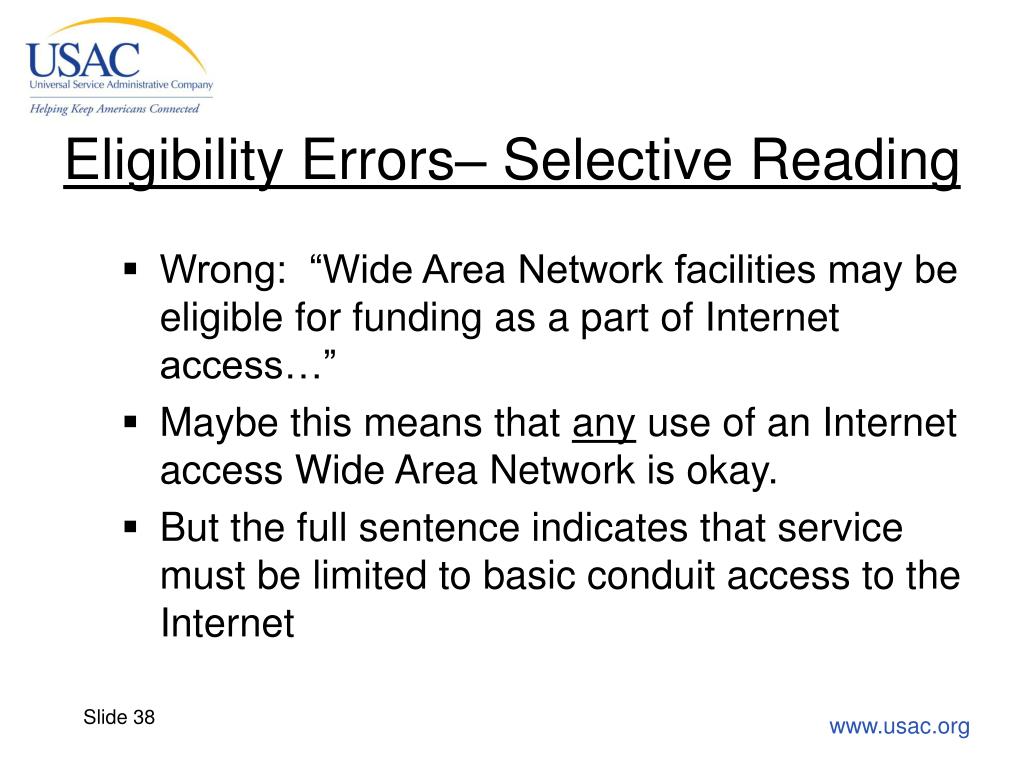 USAC
Universal Service Administrative Company
Helping Keep Americans Connected

Eligibility Errors– Selective Reading

▪ Wrong: “Wide Area Network facilities may be eligible for funding as a part of Internet access…”
▪ Maybe this means that any use of an Internet access Wide Area Network is okay.
▪ But the full sentence indicates that service must be limited to basic conduit access to the Internet

Slide 38

www.usac.org